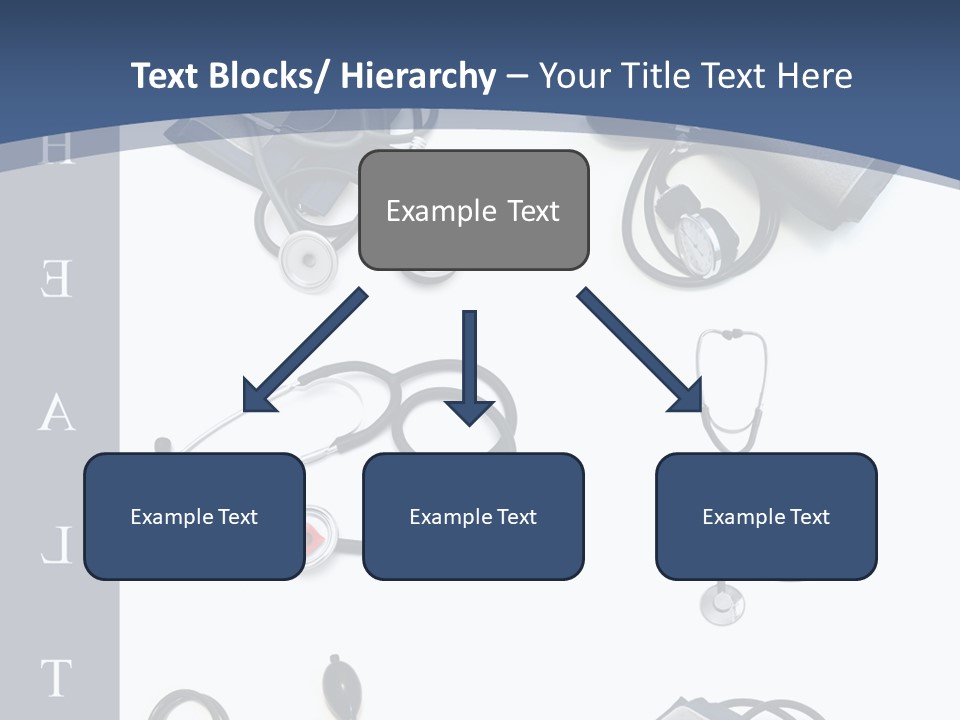 Text Blocks/ Hierarchy – Your Title Text Here

H
E
A
L
T

Example Text

Example Text

Example Text

Example Text